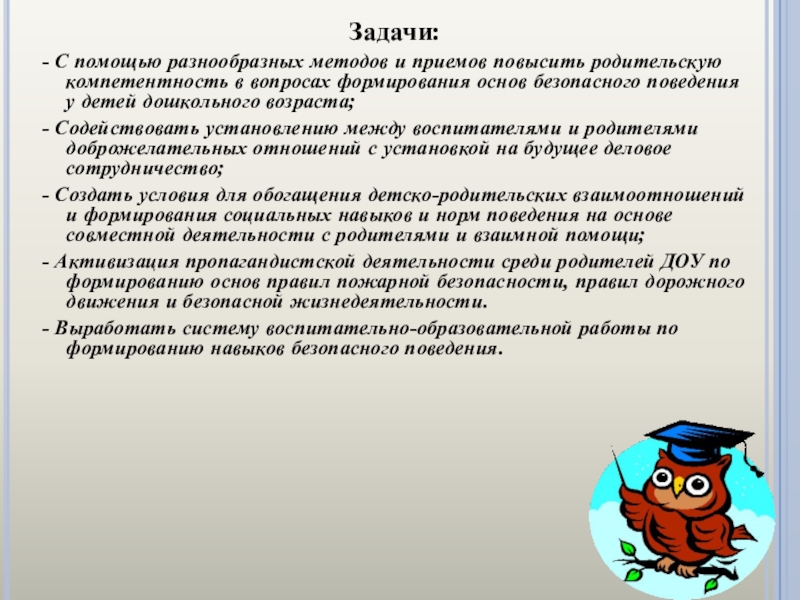 Задачи:

- С помощью разнообразных методов и приемов повысить родительскую компетентность в вопросах формирования основ безопасного поведения у детей дошкольного возраста;

- Содействовать установлению между воспитателями и родителями доброжелательных отношений с установкой на будущее деловое сотрудничество;

- Создать условия для обогащения детско-родительских взаимоотношений и формирования социальных навыков и норм поведения на основе совместной деятельности с родителями и взаимной помощи;

- Активизация пропагандистской деятельности среди родителей ДОУ по формированию основ правил пожарной безопасности, правил дорожного движения и безопасной жизнедеятельности.

- Выработать систему воспитательно-образовательной работы по формированию навыков безопасного поведения.